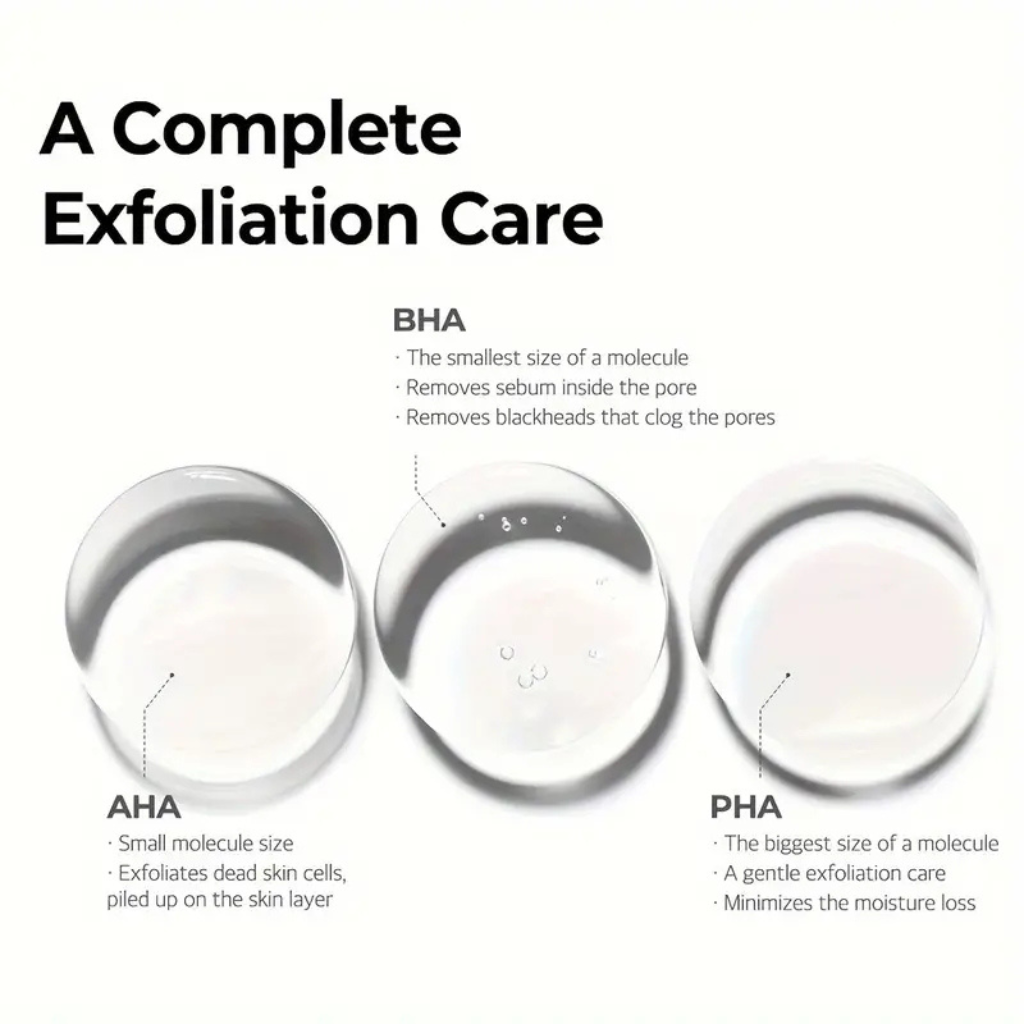 A Complete Exfoliation Care

BHA
· The smallest size of a molecule
· Removes sebum inside the pore
· Removes blackheads that clog the pores

AHA
· Small molecule size
· Exfoliates dead skin cells, piled up on the skin layer

PHA
· The biggest size of a molecule
· A gentle exfoliation care
· Minimizes the moisture loss